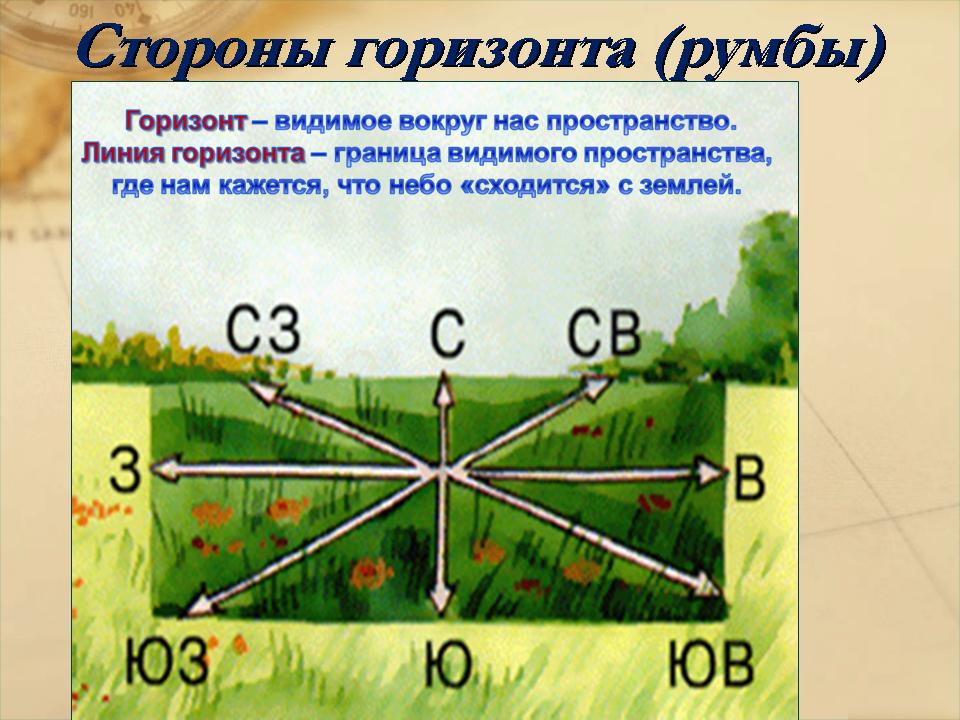 Стороны горизонта (румбы)

Горизонт – видимое вокруг нас пространство.
Линия горизонта – граница видимого пространства, где нам кажется, что небо «сходится» с землей.

СЗ
С
СВ
З
В
ЮЗ
Ю
ЮВ